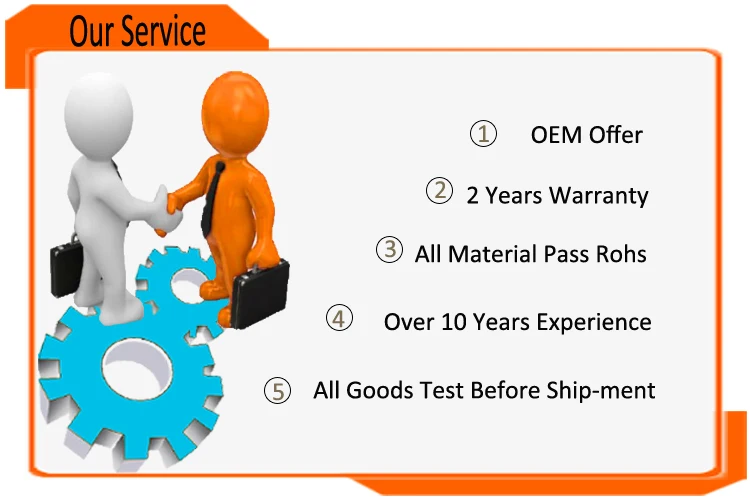 Our Service

① OEM Offer

② 2 Years Warranty

③ All Material Pass Rohs

④ Over 10 Years Experience

⑤ All Goods Test Before Ship-ment